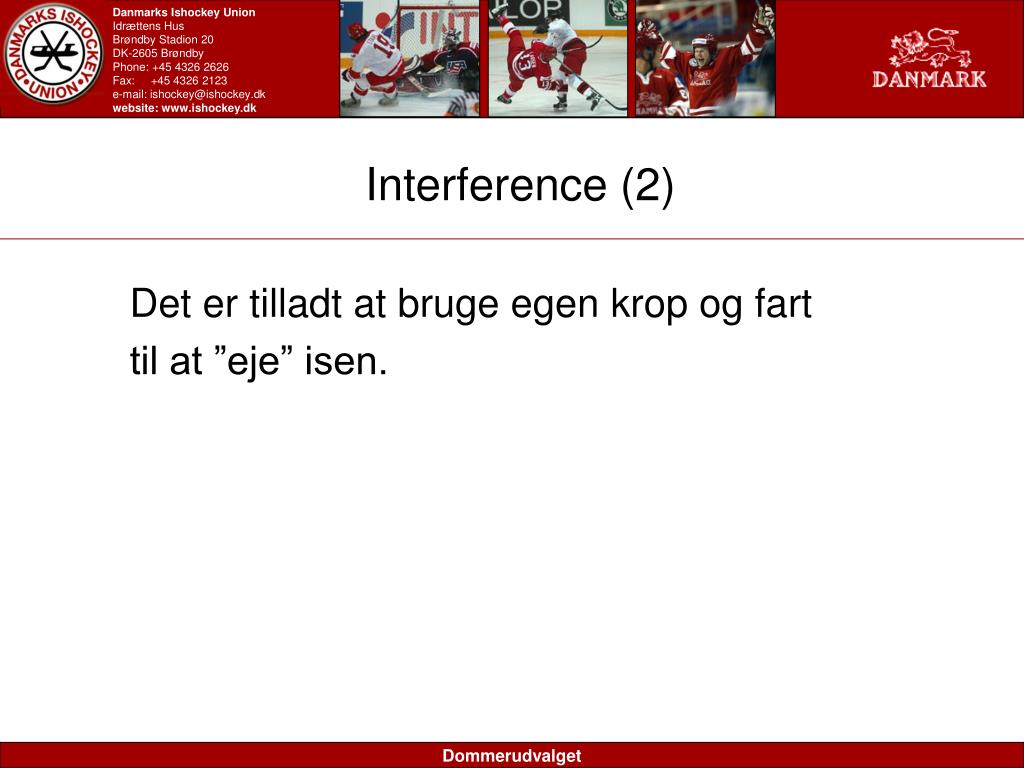 DANMARKS ISHOCKEY UNION

Danmarks Ishockey Union
Idrættens Hus
Brøndby Stadion 20
DK-2605 Brøndby
Phone: +45 4326 2626
Fax: +45 4326 2123
e-mail: ishockey@ishockey.dk
website: www.ishockey.dk

DANMARK

Interference (2)

Det er tilladt at bruge egen krop og fart til at ”eje” isen.

Dommerudvalget